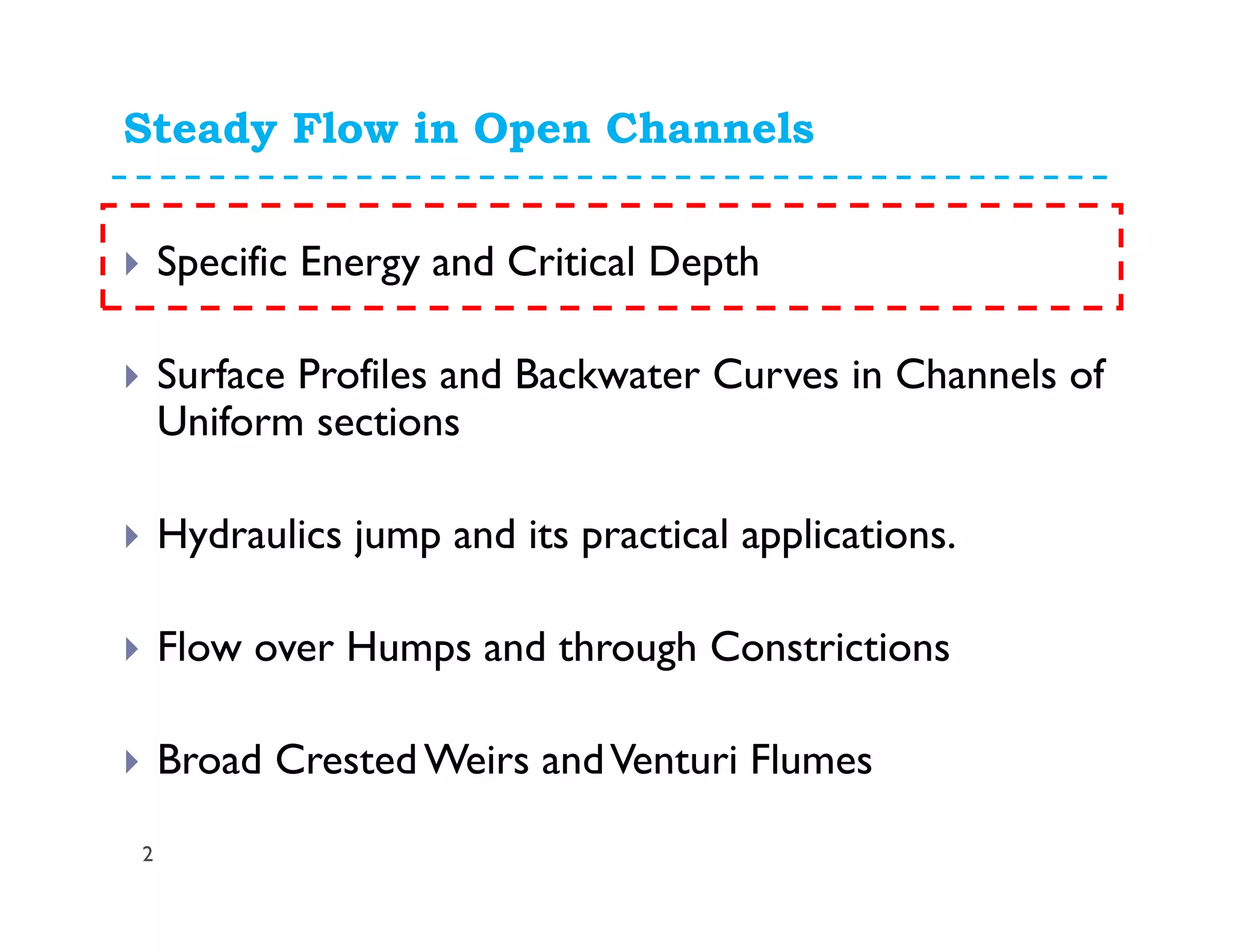 Steady Flow in Open Channels

Specific Energy and Critical Depth

Surface Profiles and Backwater Curves in Channels of Uniform sections

Hydraulics jump and its practical applications.

Flow over Humps and through Constrictions

Broad Crested Weirs and Venturi Flumes

2